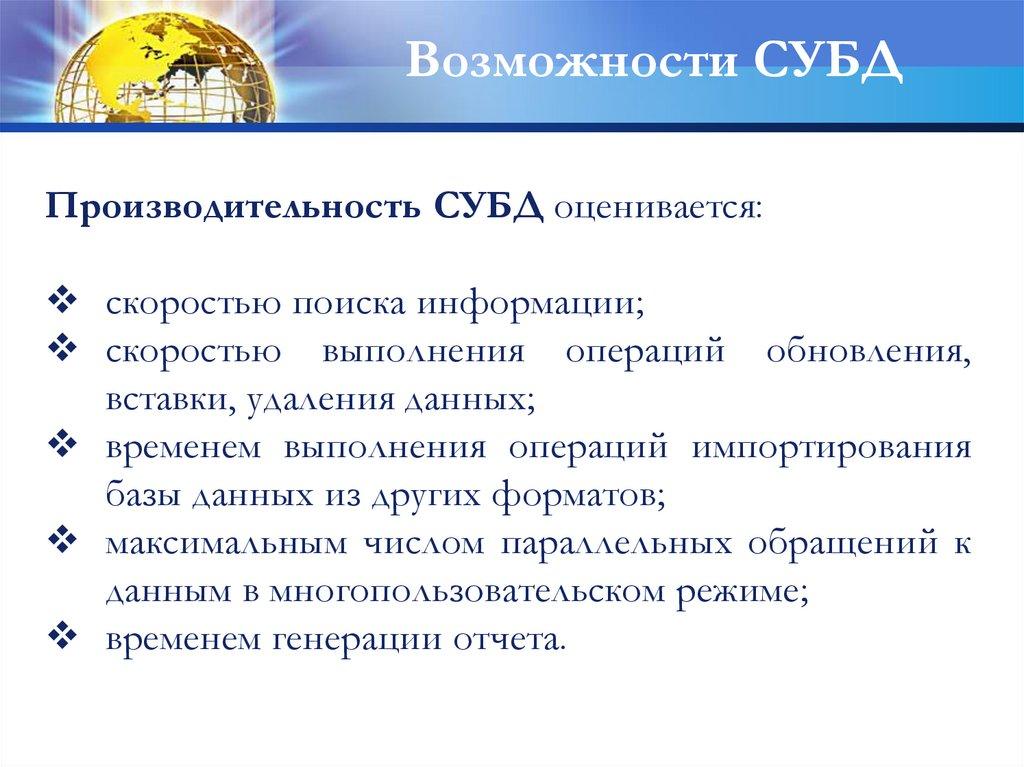 Возможности СУБД

Производительность СУБД оценивается:

❖ скоростью поиска информации;
❖ скоростью выполнения операций обновления, вставки, удаления данных;
❖ временем выполнения операций импортирования базы данных из других форматов;
❖ максимальным числом параллельных обращений к данным в многопользовательском режиме;
❖ временем генерации отчета.